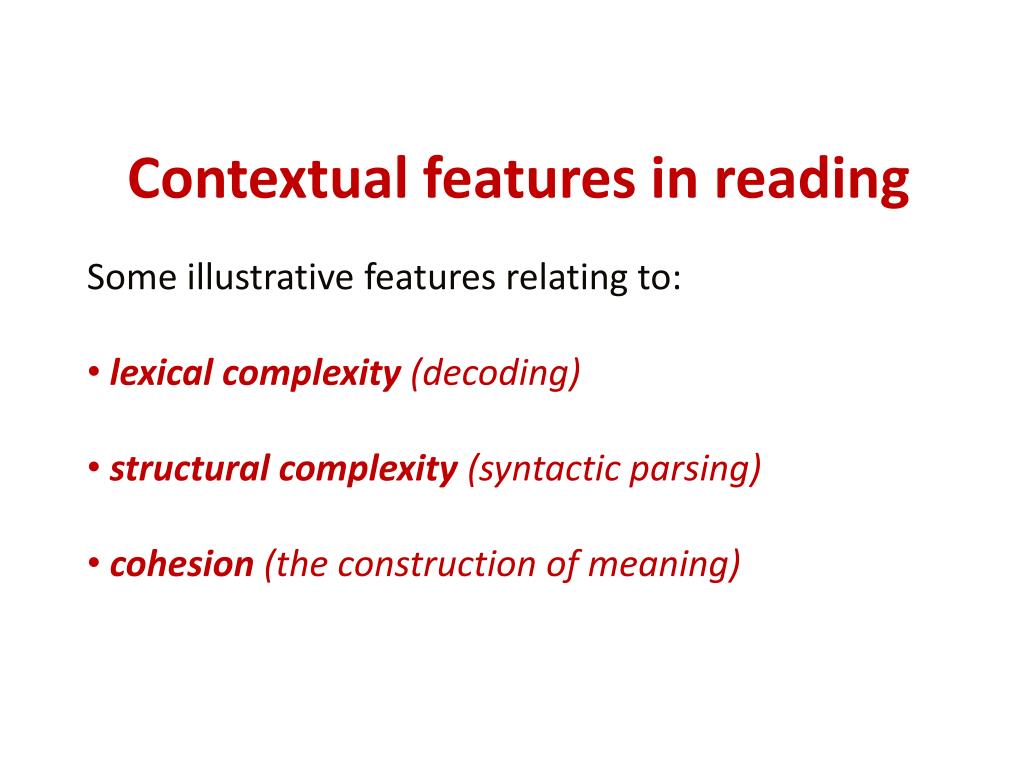 Contextual features in reading

Some illustrative features relating to:

• lexical complexity (decoding)

• structural complexity (syntactic parsing)

• cohesion (the construction of meaning)